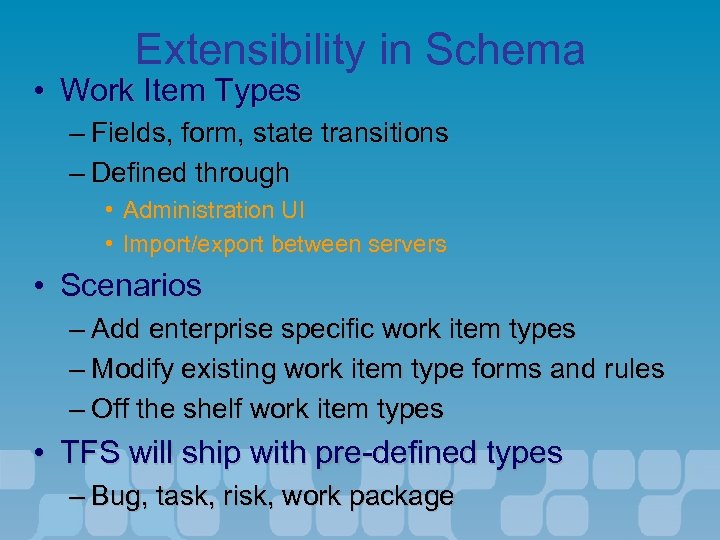 Extensibility in Schema

• Work Item Types
– Fields, form, state transitions
– Defined through
• Administration UI
• Import/export between servers

• Scenarios
– Add enterprise specific work item types
– Modify existing work item type forms and rules
– Off the shelf work item types

• TFS will ship with pre-defined types
– Bug, task, risk, work package